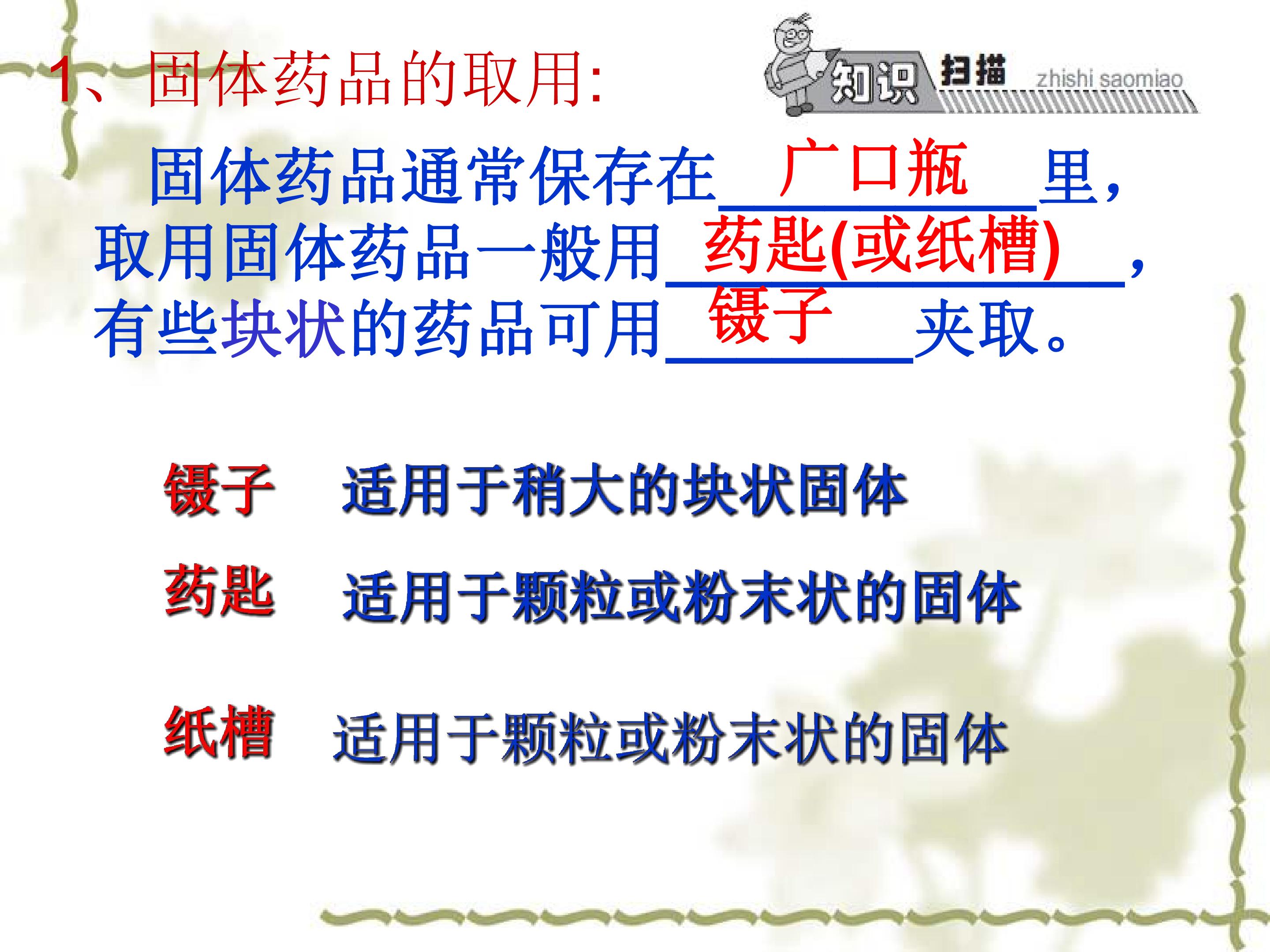 1、固体药品的取用:

知识 扫描 zhishi saomiao

固体药品通常保存在广口瓶里，取用固体药品一般用药匙(或纸槽)，有些块状的药品可用镊子夹取。

镊子 适用于稍大的块状固体

药匙 适用于颗粒或粉末状的固体

纸槽 适用于颗粒或粉末状的固体